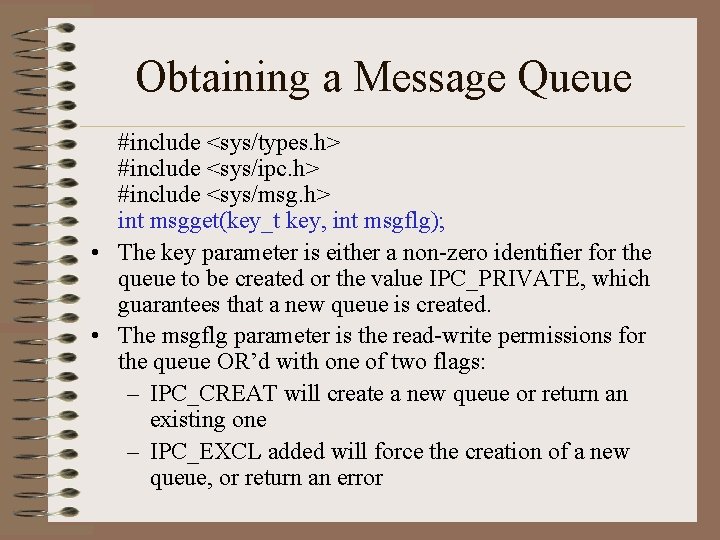 Obtaining a Message Queue

#include <sys/types.h>
#include <sys/ipc.h>
#include <sys/msg.h>
int msgget(key_t key, int msgflg);

• The key parameter is either a non-zero identifier for the queue to be created or the value IPC_PRIVATE, which guarantees that a new queue is created.
• The msgflg parameter is the read-write permissions for the queue OR'd with one of two flags:
– IPC_CREAT will create a new queue or return an existing one
– IPC_EXCL added will force the creation of a new queue, or return an error